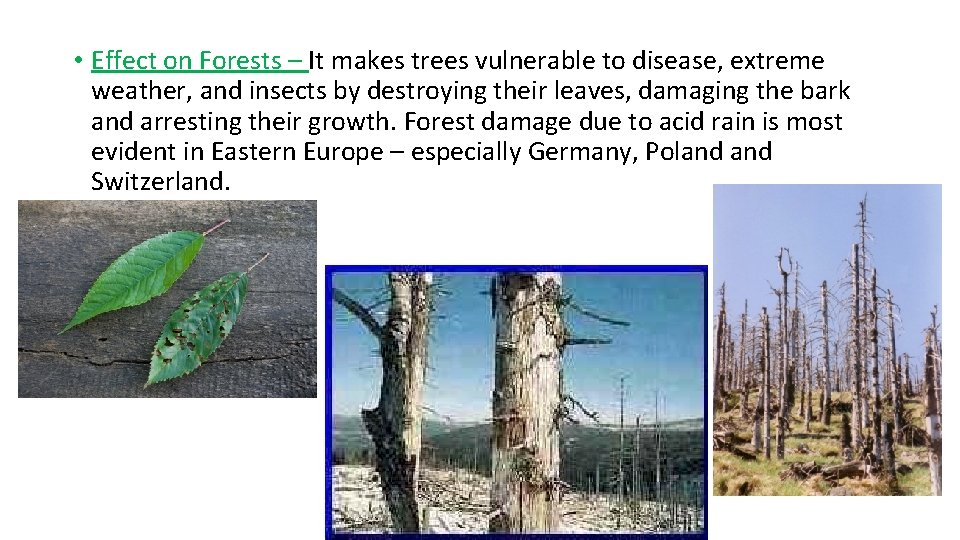 • Effect on Forests – It makes trees vulnerable to disease, extreme weather, and insects by destroying their leaves, damaging the bark and arresting their growth. Forest damage due to acid rain is most evident in Eastern Europe – especially Germany, Poland and Switzerland.